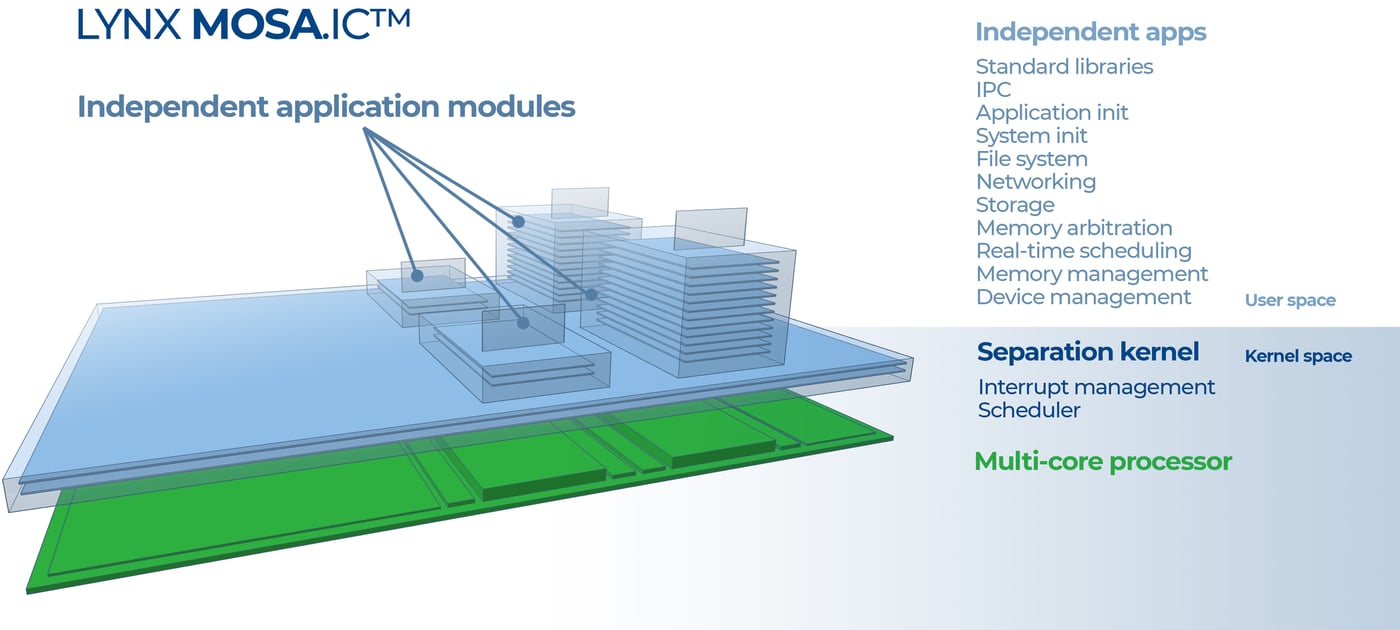 LYNX MOSA.IC™

Independent application modules

Independent apps
Standard libraries
IPC
Application init
System init
File system
Networking
Storage
Memory arbitration
Real-time scheduling
Memory management
Device management

User space

Separation kernel

Kernel space

Interrupt management
Scheduler

Multi-core processor